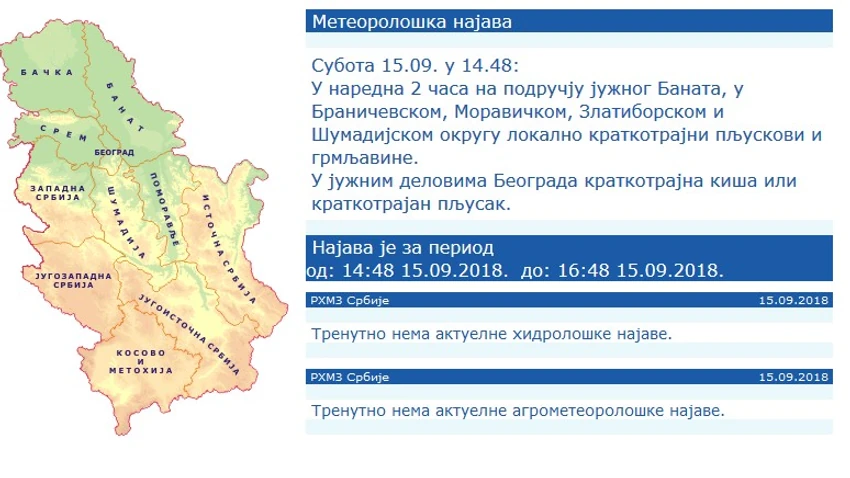 БАЧКА
БАНАТ
СРЕМ
БЕОГРАД
ЗАПАДНА СРБИЈА
ШУМАДИЈА
ПОМОРАВЉЕ
ИСТОЧНА СРБИЈА
ЈУГОЗАПАДНА СРБИЈА
ЈУГОИСТОЧНА СРБИЈА
КОСОВО И МЕТОХИЈА

Метеоролошка најава

Субота 15.09. у 14.48:
У наредна 2 часа на подручју јужног Баната, у Браничевском, Моравичком, Златиборском и Шумадијском округу локално краткотрајни пљускови и грмљавине.
У јужним деловима Београда краткотрајна киша или краткотрајан пљусак.

Најава је за период
од: 14:48 15.09.2018. до: 16:48 15.09.2018.

РХМЗ Србије 15.09.2018

Тренутно нема актуелне хидролошке најаве.

РХМЗ Србије 15.09.2018

Тренутно нема актуелне агрометеоролошке најаве.